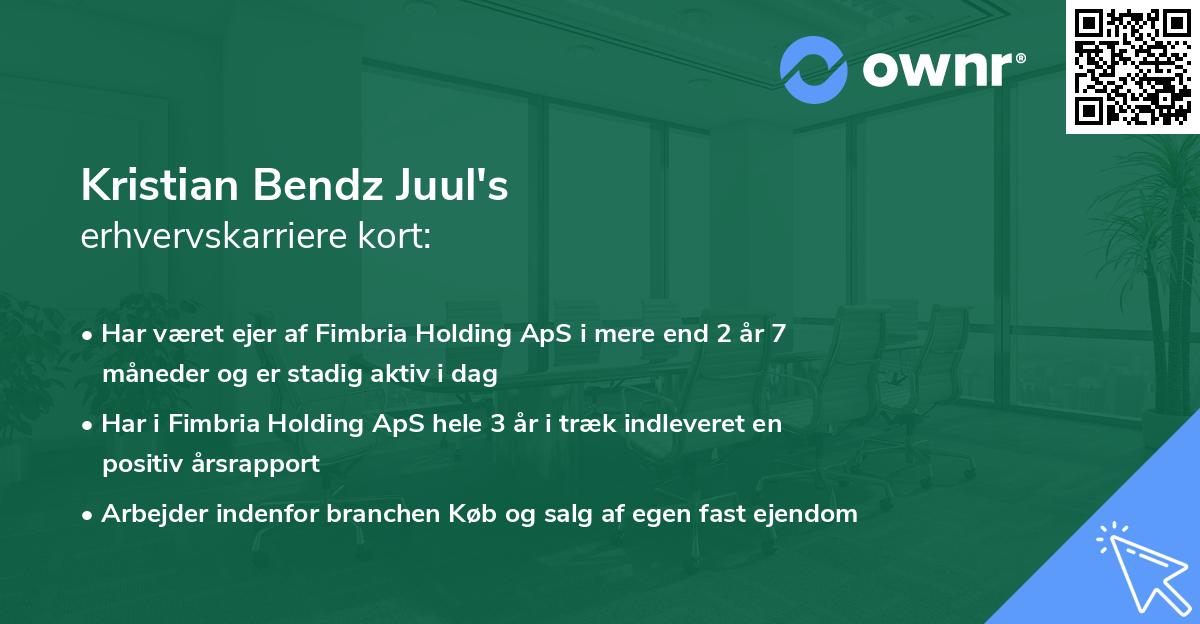 ownr®

Kristian Bendz Juul's
erhvervskarriere kort:

• Har været ejer af Fimbria Holding ApS i mere end 2 år 7 måneder og er stadig aktiv i dag
• Har i Fimbria Holding ApS hele 3 år i træk indleveret en positiv årsrapport
• Arbejder indenfor branchen Køb og salg af egen fast ejendom